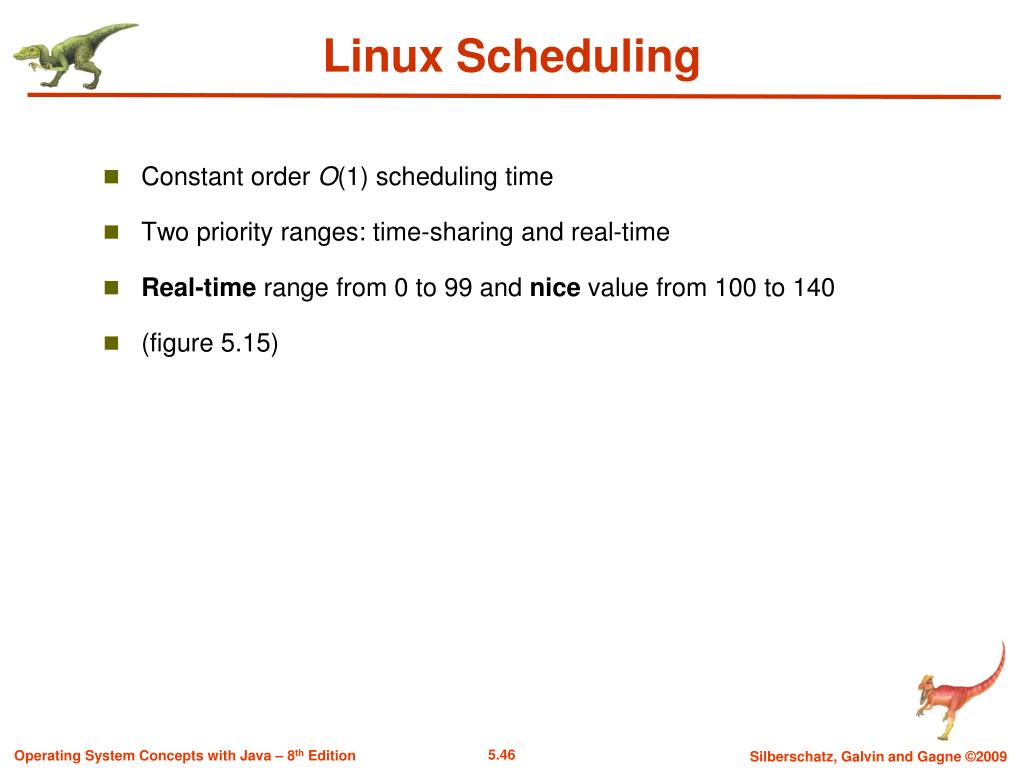 Linux Scheduling

Constant order $O(1)$ scheduling time

Two priority ranges: time-sharing and real-time

Real-time range from 0 to 99 and nice value from 100 to 140

(figure 5.15)

Operating System Concepts with Java – 8th Edition 5.46 Silberschatz, Galvin and Gagne ©2009